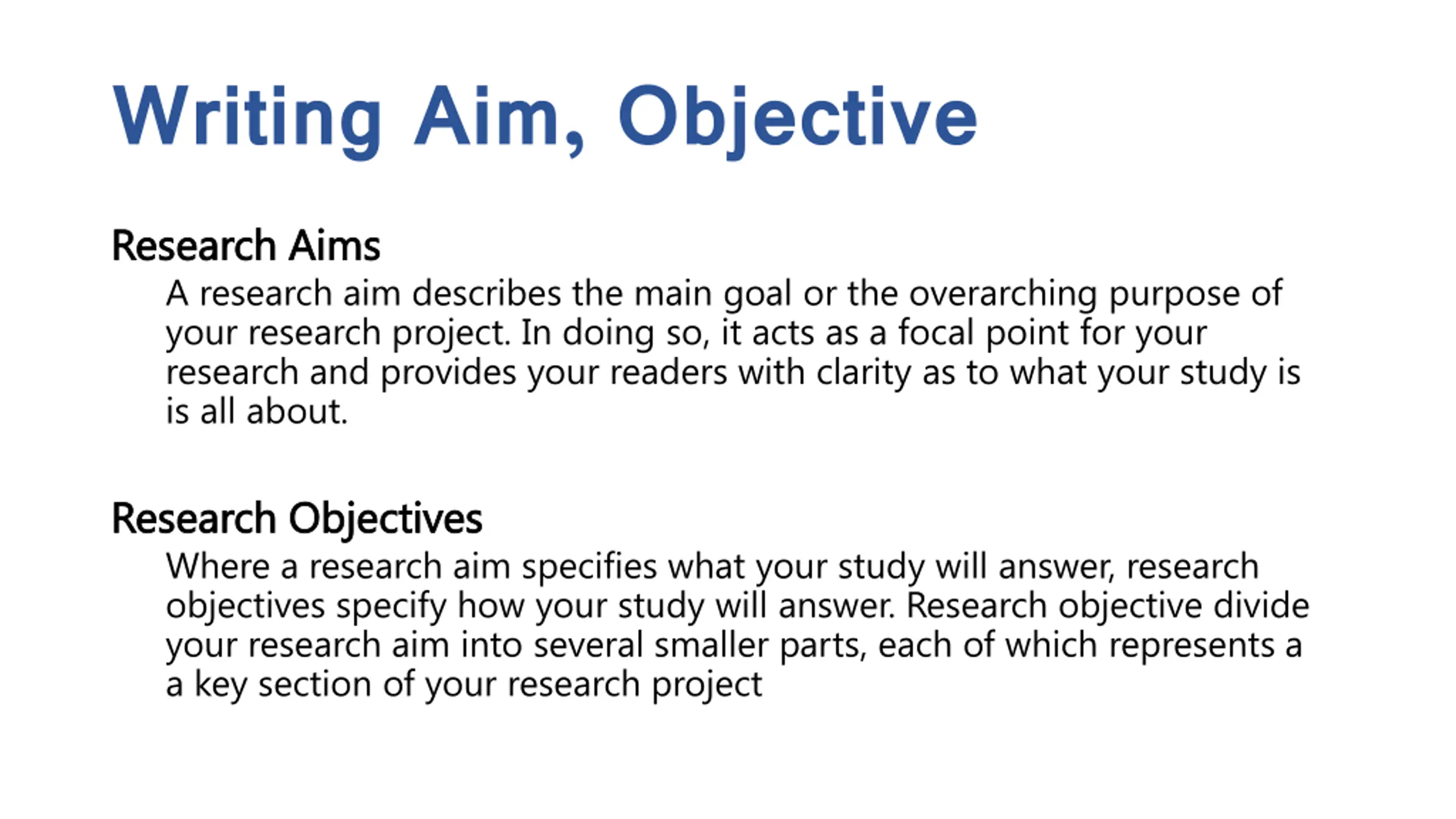 Writing Aim, Objective

Research Aims

A research aim describes the main goal or the overarching purpose of your research project. In doing so, it acts as a focal point for your research and provides your readers with clarity as to what your study is is all about.

Research Objectives

Where a research aim specifies what your study will answer, research objectives specify how your study will answer. Research objective divide your research aim into several smaller parts, each of which represents a a key section of your research project